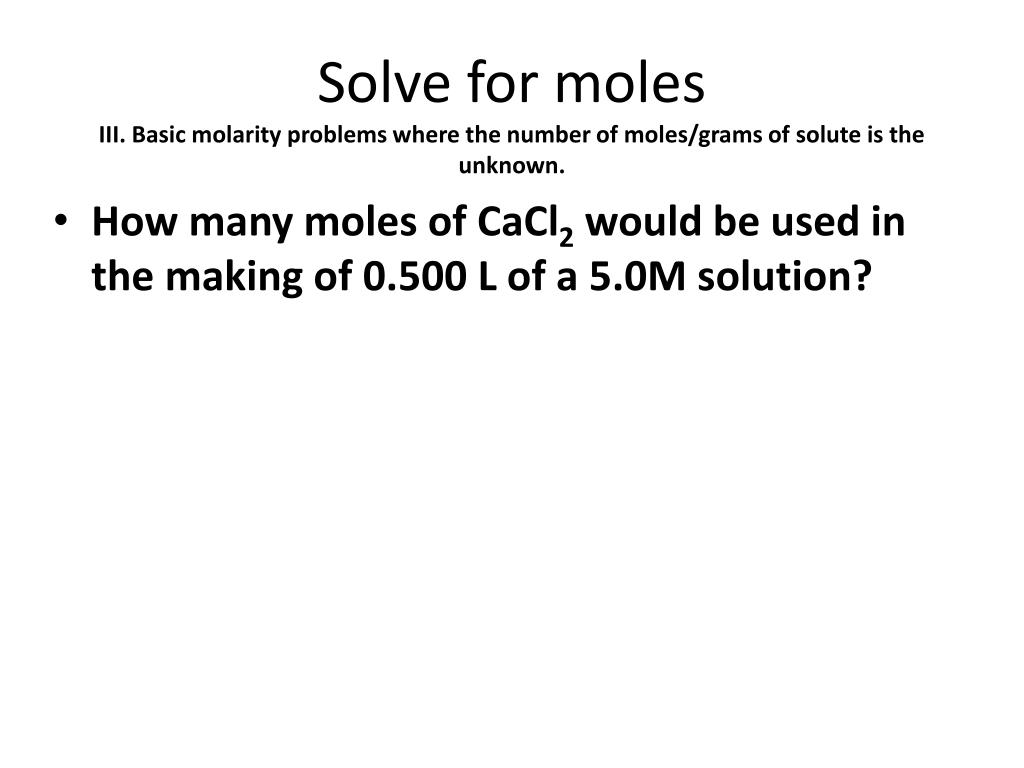 Solve for moles
III. Basic molarity problems where the number of moles/grams of solute is the unknown.

• How many moles of $CaCl_2$ would be used in the making of 0.500 L of a 5.0M solution?